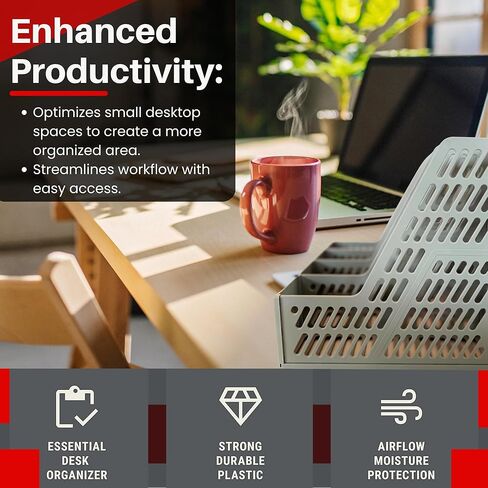 Enhanced Productivity:

• Optimizes small desktop spaces to create a more organized area.
• Streamlines workflow with easy access.

ESSENTIAL DESK ORGANIZER

STRONG DURABLE PLASTIC

AIRFLOW MOISTURE PROTECTION